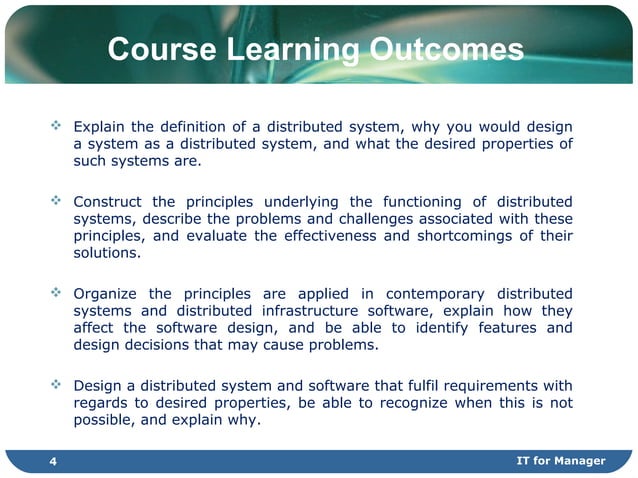 Course Learning Outcomes

❖ Explain the definition of a distributed system, why you would design a system as a distributed system, and what the desired properties of such systems are.

❖ Construct the principles underlying the functioning of distributed systems, describe the problems and challenges associated with these principles, and evaluate the effectiveness and shortcomings of their solutions.

❖ Organize the principles are applied in contemporary distributed systems and distributed infrastructure software, explain how they affect the software design, and be able to identify features and design decisions that may cause problems.

❖ Design a distributed system and software that fulfil requirements with regards to desired properties, be able to recognize when this is not possible, and explain why.

4

IT for Manager